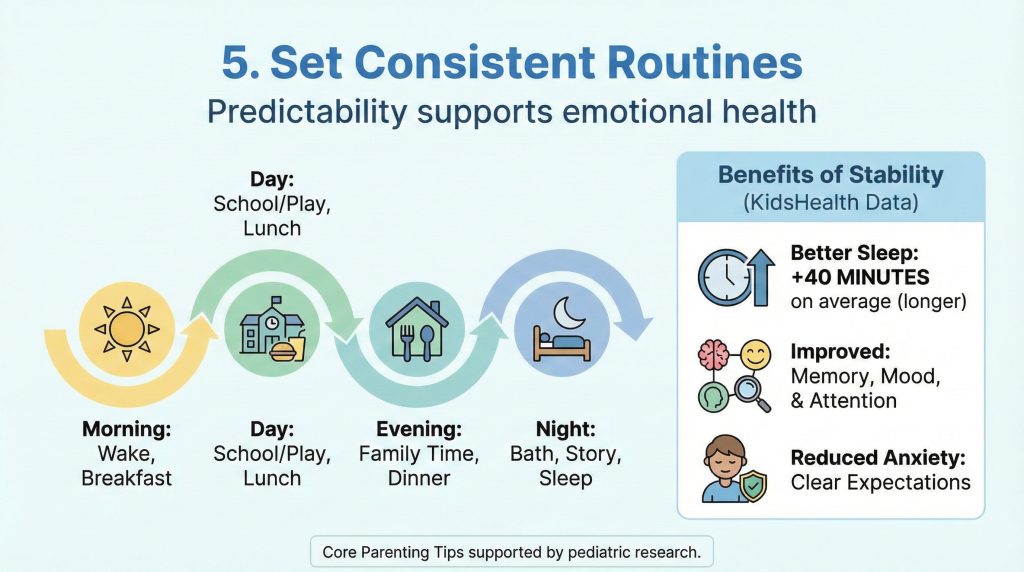 5. Set Consistent Routines
Predictability supports emotional health

Day:
School/Play, Lunch

Morning:
Wake, Breakfast

Day:
School/Play, Lunch

Evening:
Family Time, Dinner

Night:
Bath, Story, Sleep

Benefits of Stability
(KidsHealth Data)

Better Sleep:
+40 MINUTES
on average (longer)

Improved:
Memory, Mood, & Attention

Reduced Anxiety:
Clear Expectations

Core Parenting Tips supported by pediatric research.